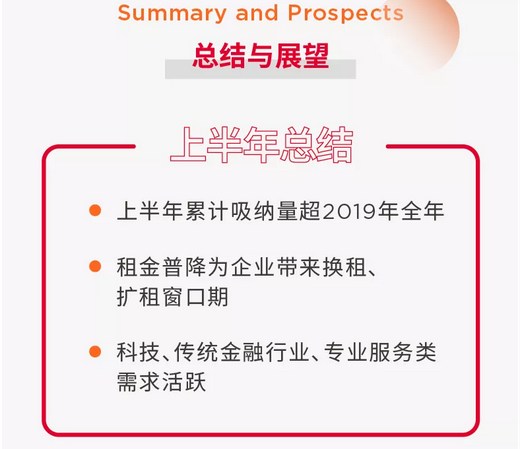 Summary and Prospects

总结与展望

上半年总结

上半年累计吸纳量超2019年全年

租金普降为企业带来换租、扩租窗口期

科技、传统金融行业、专业服务类需求活跃